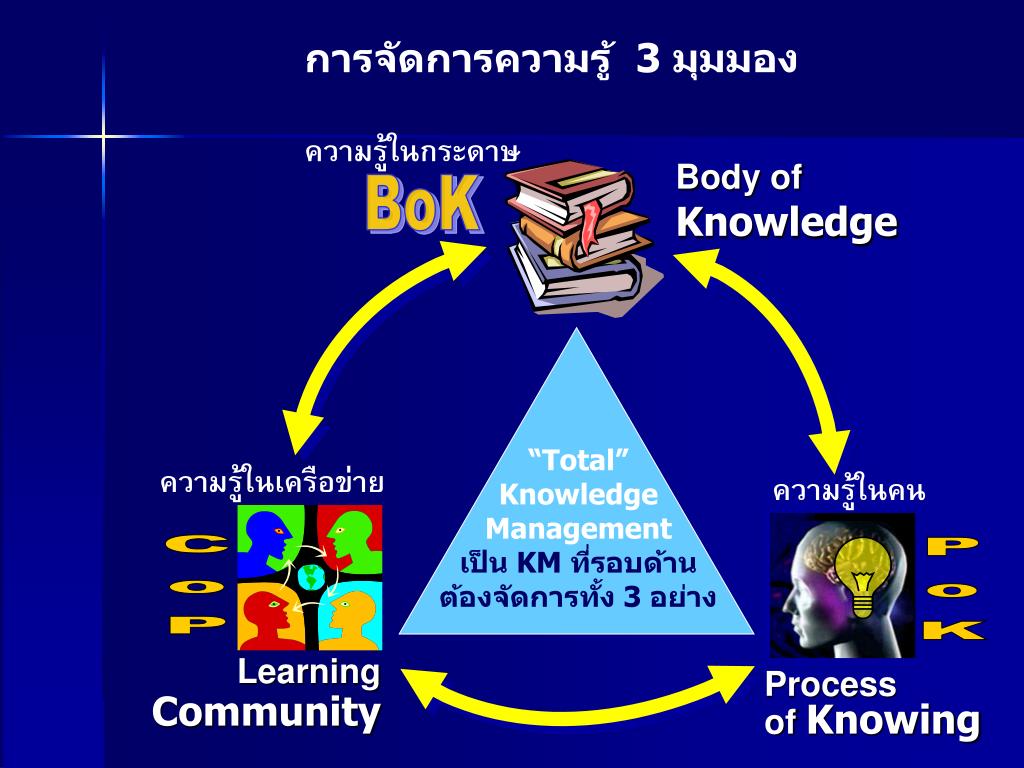 การจัดการความรู้ 3 มุมมอง

ความรู้ในกระดาษ

BoK

Body of Knowledge

"Total" Knowledge Management เป็น KM ที่รอบด้าน ต้องจัดการทั้ง 3 อย่าง

ความรู้ในเครือข่าย

CoP

Learning Community

ความรู้ในคน

PoK

Process of Knowing